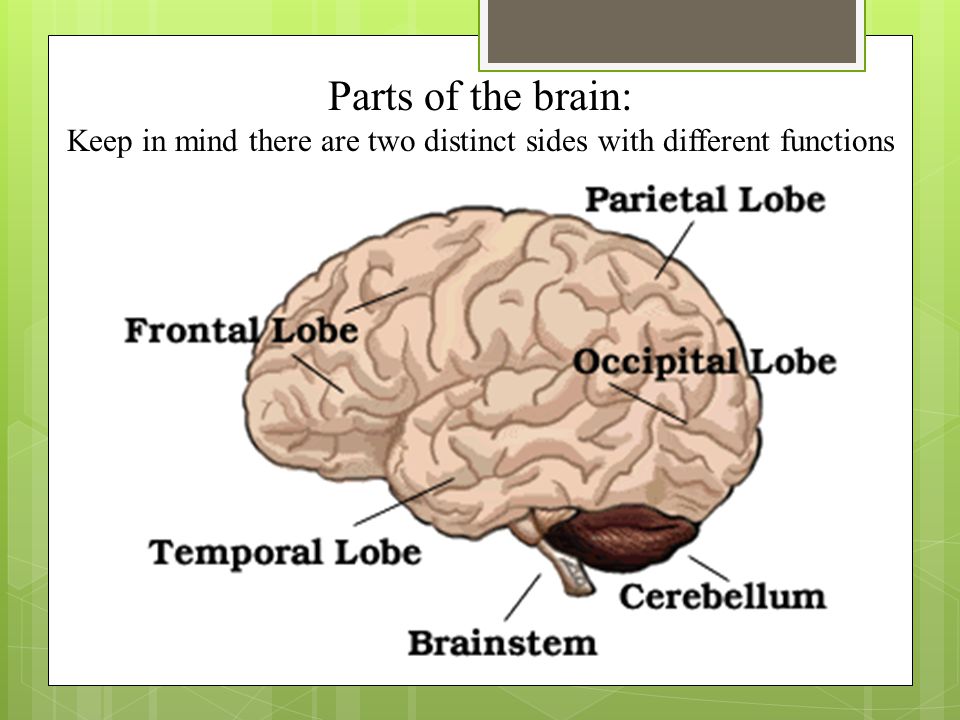 Parts of the brain:
Keep in mind there are two distinct sides with different functions

Parietal Lobe

Frontal Lobe

Occipital Lobe

Temporal Lobe

Cerebellum

Brainstem